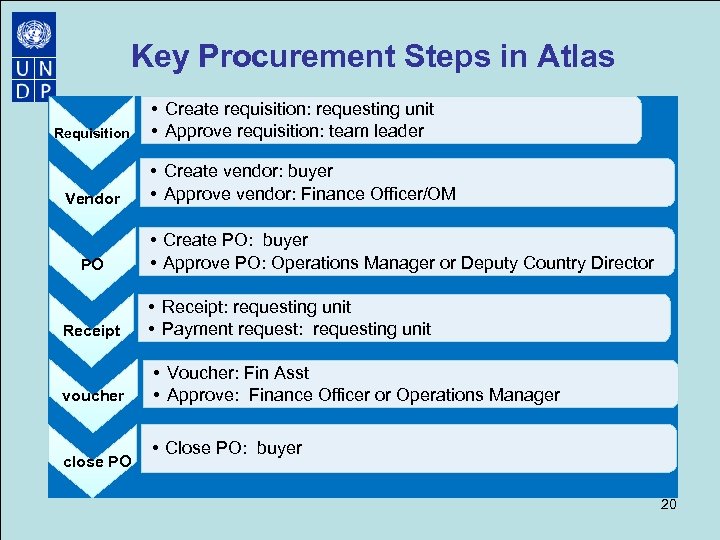 U N
D P

Key Procurement Steps in Atlas

Requisition
• Create requisition: requesting unit
• Approve requisition: team leader

Vendor
• Create vendor: buyer
• Approve vendor: Finance Officer/OM

PO
• Create PO: buyer
• Approve PO: Operations Manager or Deputy Country Director

Receipt
• Receipt: requesting unit
• Payment request: requesting unit

voucher
• Voucher: Fin Asst
• Approve: Finance Officer or Operations Manager

close PO
• Close PO: buyer

20